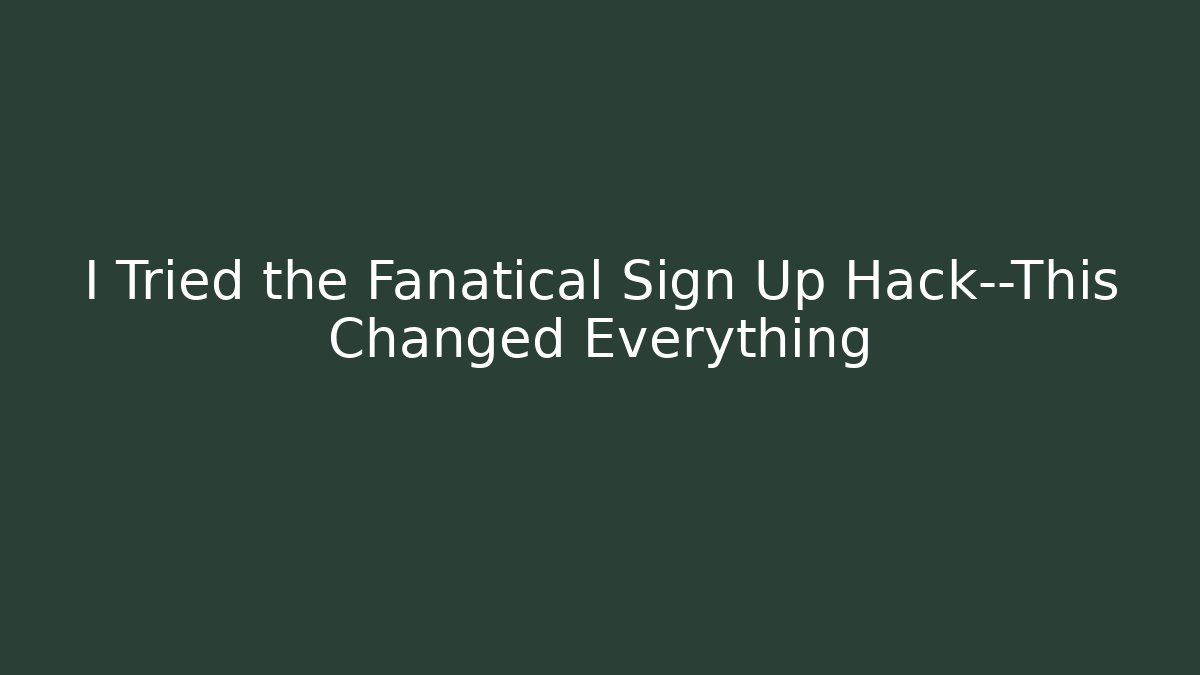 I Tried the Fanatical Sign Up Hack--This Changed Everything